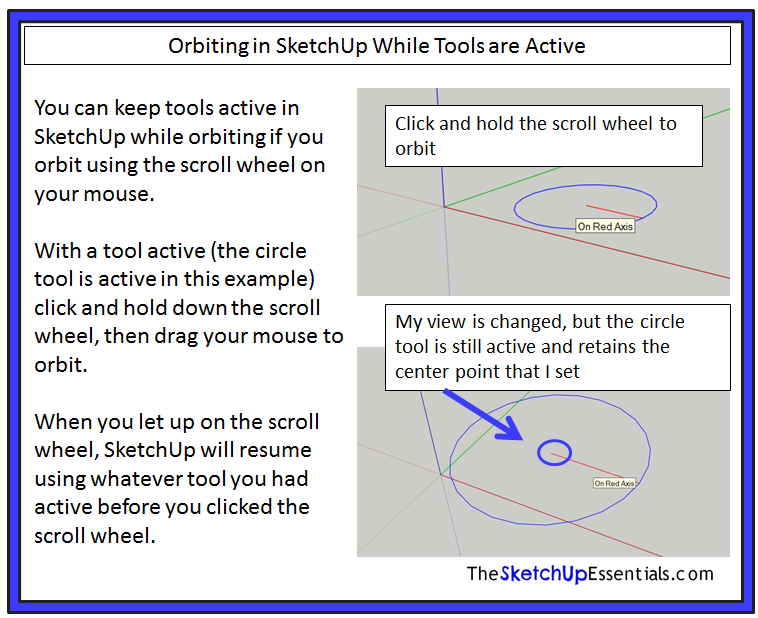 Orbiting in SketchUp While Tools are Active

You can keep tools active in SketchUp while orbiting if you orbit using the scroll wheel on your mouse.

With a tool active (the circle tool is active in this example) click and hold down the scroll wheel, then drag your mouse to orbit.

When you let up on the scroll wheel, SketchUp will resume using whatever tool you had active before you clicked the scroll wheel.

Click and hold the scroll wheel to orbit

On Red Axis

My view is changed, but the circle tool is still active and retains the center point that I set

On Red Axis

TheSketchUpEssentials.com